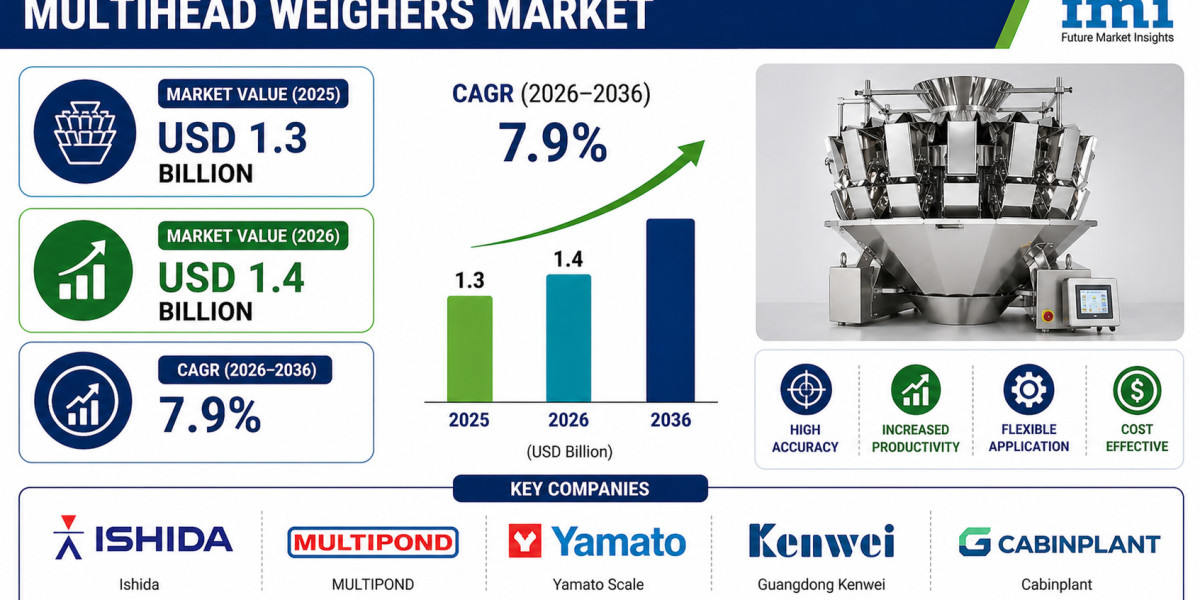 MULTIHEAD WEIGHERS MARKET

fmi
Future Market Insights

MARKET VALUE (2025)
USD 1.3 BILLION

MARKET VALUE (2026)
USD 1.4 BILLION

CAGR (2026–2036)
7.9%

CAGR (2026–2036)
7.9%

1.3
1.4

2025
2026
2036
(USD Billion)

HIGH ACCURACY
INCREASED PRODUCTIVITY
FLEXIBLE APPLICATION
COST EFFECTIVE

KEY COMPANIES

ISHIDA
Ishida

MULTIPOND
MULTIPOND

Yamato
Yamato Scale

Kenwei
Guangdong Kenwei

CABINPLANT
Cabinplant